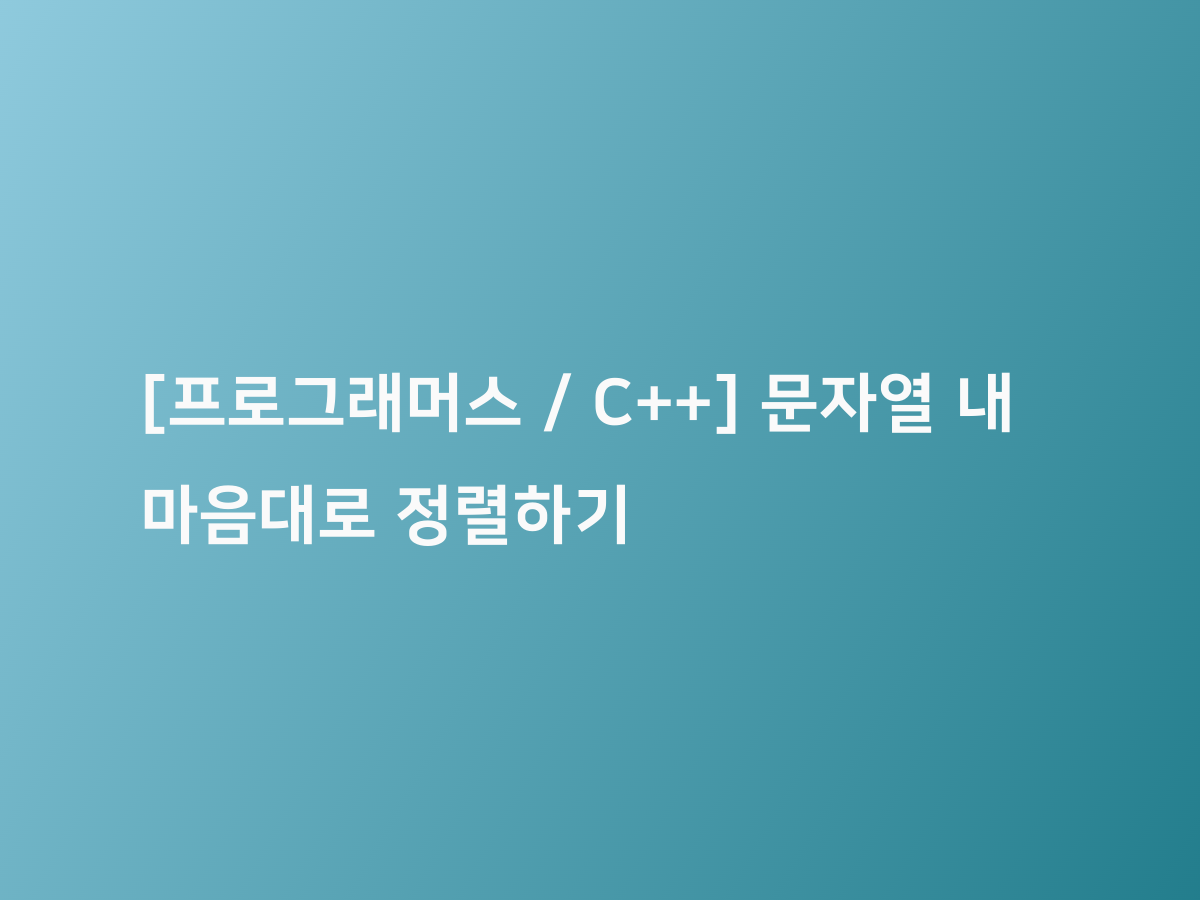 [프로그래머스 / C++] 문자열 내 마음대로 정렬하기